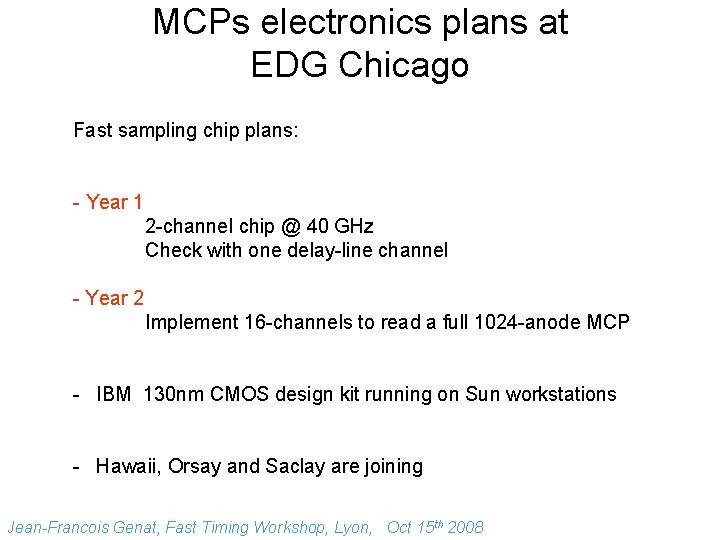 MCPs electronics plans at EDG Chicago

Fast sampling chip plans:

- Year 1
2-channel chip @ 40 GHz
Check with one delay-line channel

- Year 2
Implement 16-channels to read a full 1024-anode MCP

- IBM 130nm CMOS design kit running on Sun workstations

- Hawaii, Orsay and Saclay are joining

Jean-Francois Genat, Fast Timing Workshop, Lyon, Oct 15$^{th}$ 2008